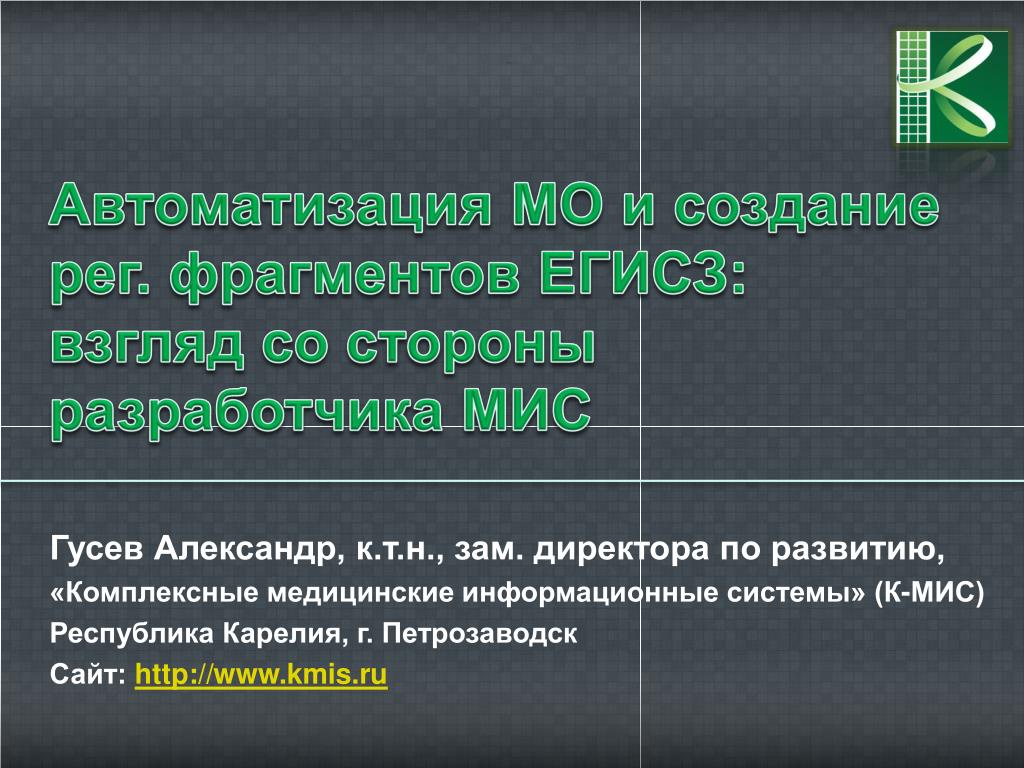 Автоматизация МО и создание рег. фрагментов ЕГИСЗ: взгляд со стороны разработчика МИС

Гусев Александр, к.т.н., зам. директора по развитию,
«Комплексные медицинские информационные системы» (К-МИС)
Республика Карелия, г. Петрозаводск
Сайт: http://www.kmis.ru